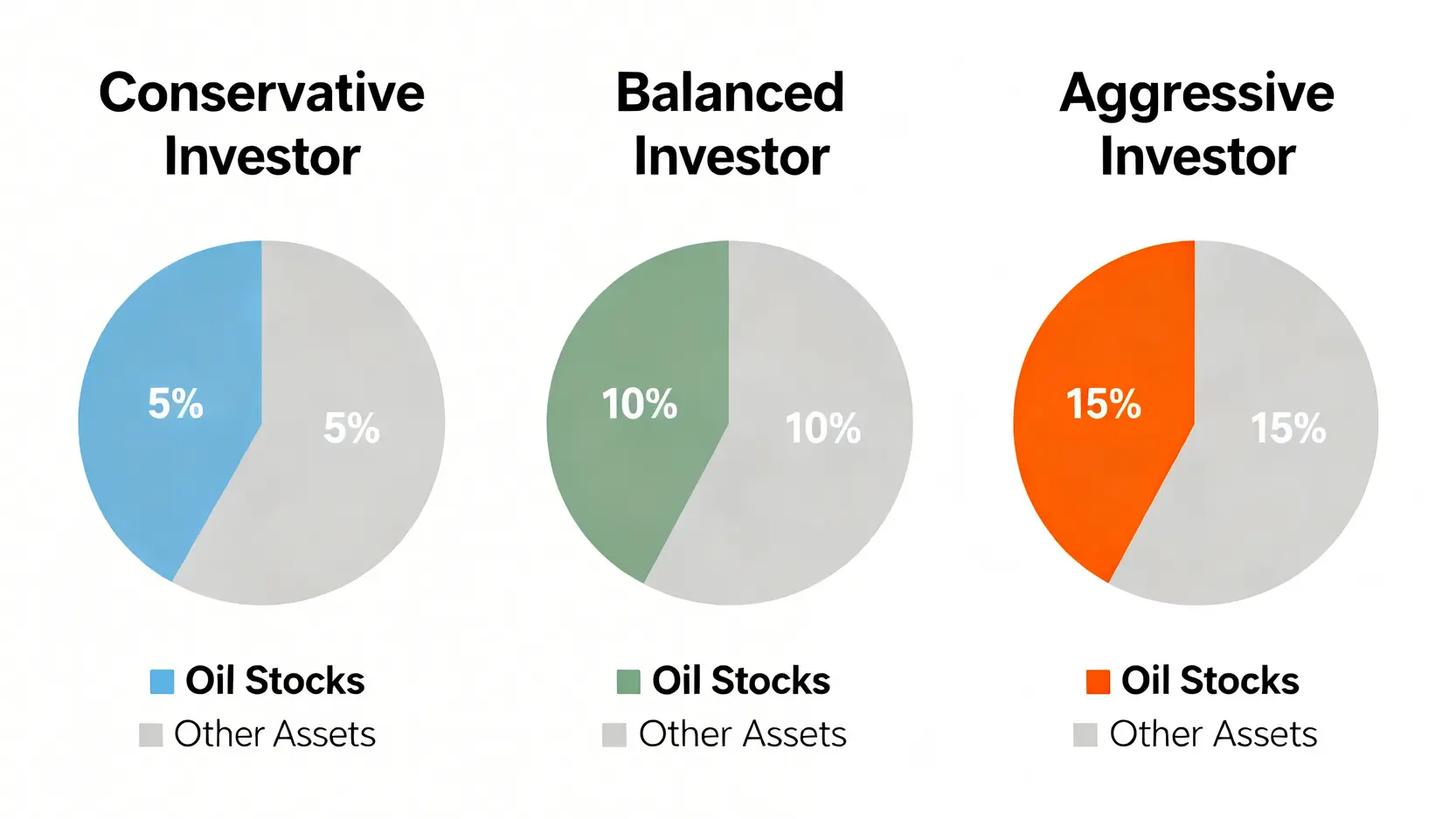 Conservative Investor

5%

5%

Oil Stocks

Other Assets

Balanced Investor

10%

10%

Oil Stocks

Other Assets

Aggressive Investor

15%

15%

Oil Stocks

Other Assets